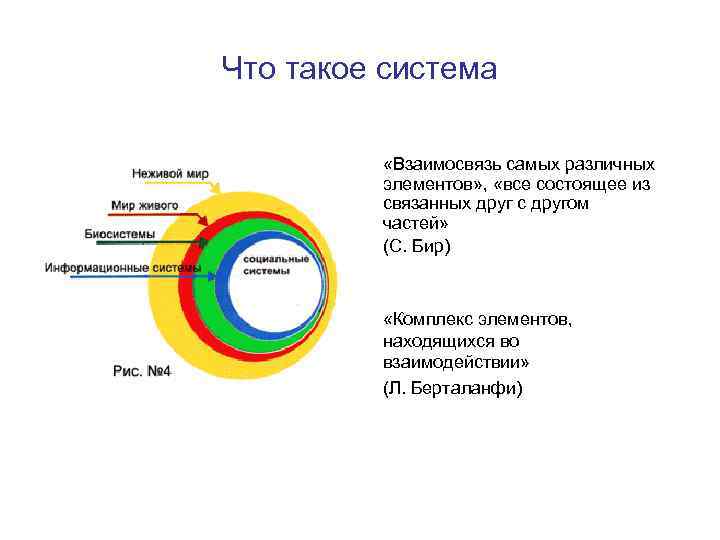 Что такое система

Неживой мир

Мир живого

Биосистемы

Информационные системы

социальные системы

Рис. №4

«Взаимосвязь самых различных элементов», «все состоящее из связанных друг с другом частей»

(С. Бир)

«Комплекс элементов, находящихся во взаимодействии»

(Л. Берталанфи)